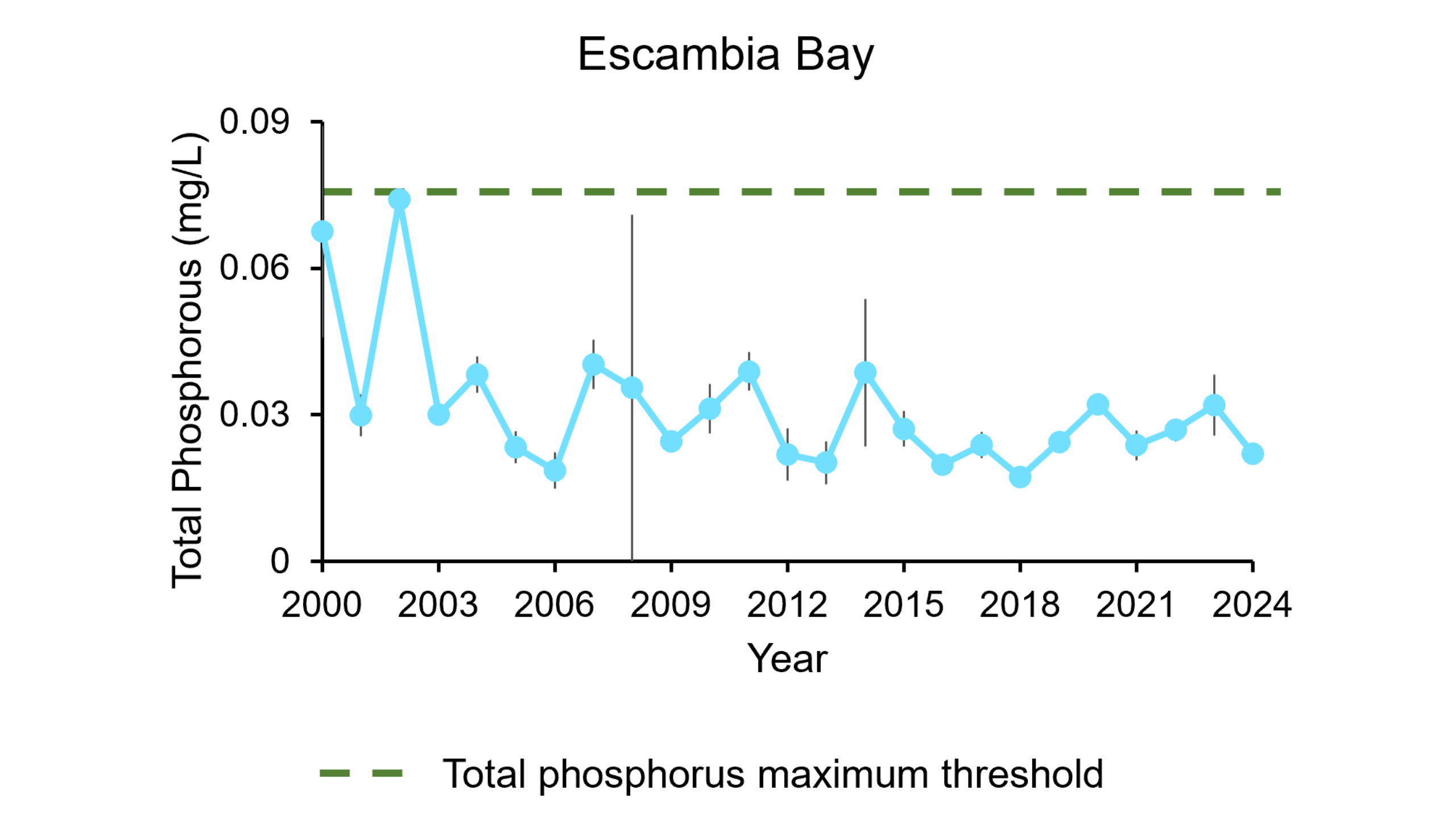 Escambia Bay

Total Phosphorous (mg/L)

0.09
0.06
0.03
0

2000
2003
2006
2009
2012
2015
2018
2021
2024

Year

Total phosphorus maximum threshold